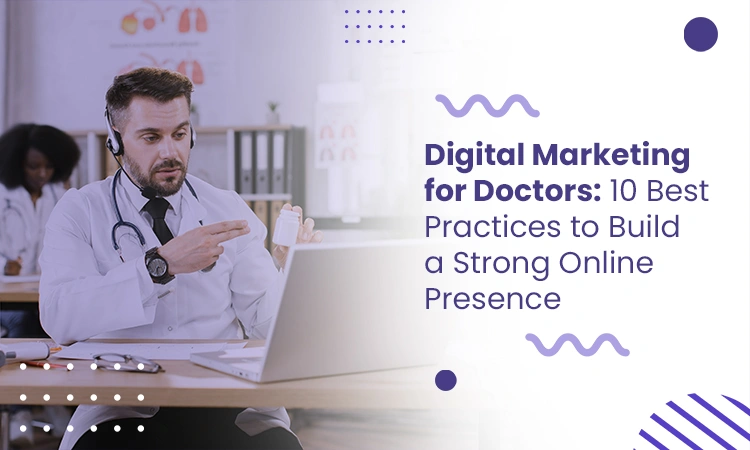 Digital Marketing for Doctors: 10 Best Practices to Build a Strong Online Presence